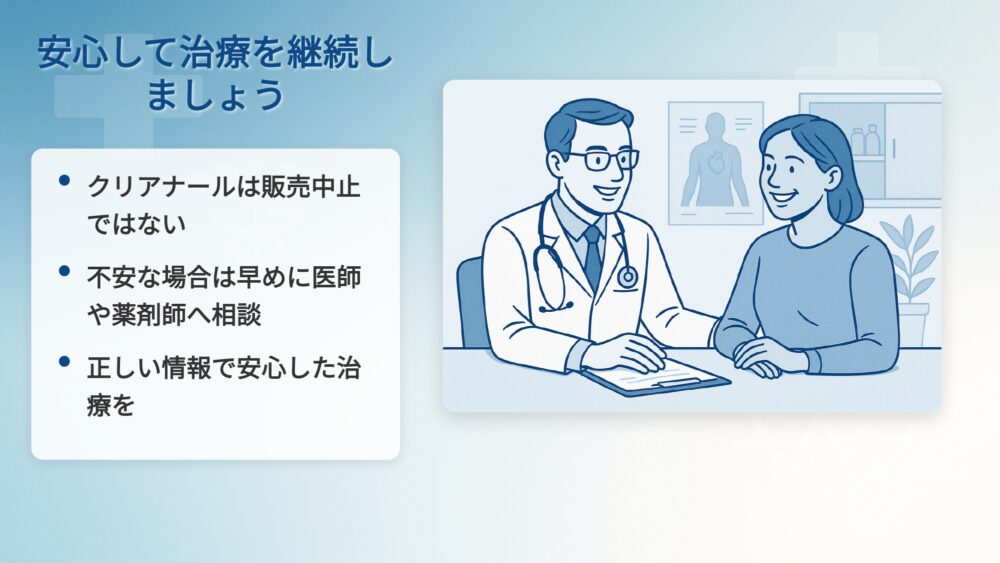 安心して治療を継続しましょう

• クリアナールは販売中止ではない
• 不安な場合は早めに医師や薬剤師へ相談
• 正しい情報で安心した治療を